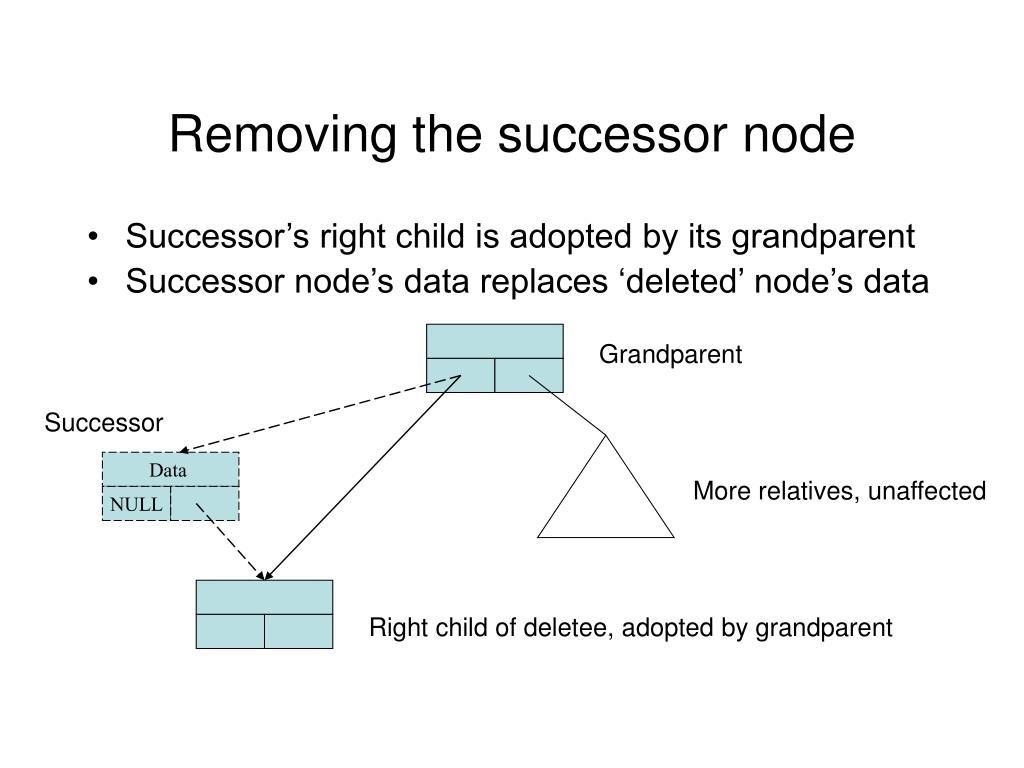 Removing the successor node

• Successor’s right child is adopted by its grandparent
• Successor node’s data replaces ‘deleted’ node’s data

Grandparent

Successor

Data

NULL

More relatives, unaffected

Right child of deletee, adopted by grandparent